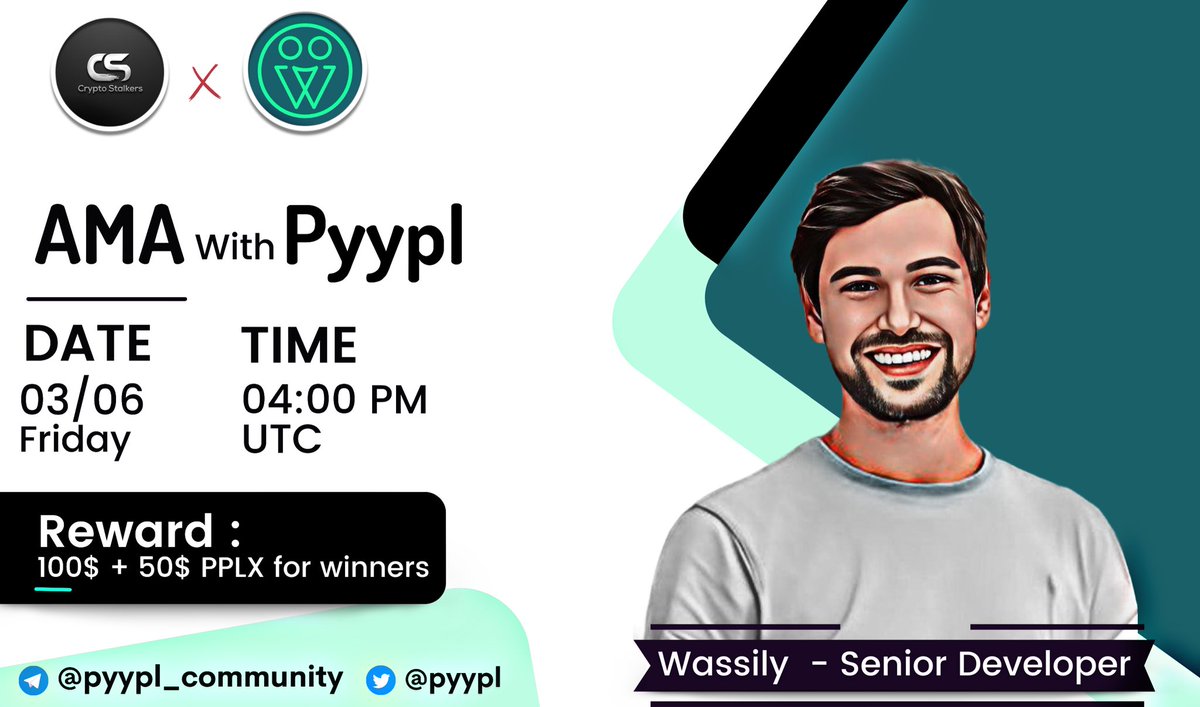 CS
Crypto Stalkers
X

AMA With Pyypl

DATE
03/06
Friday

TIME
04:00 PM
UTC

Reward :
100$ + 50$ PPLX for winners

@pyypl_community @pyypl

Wassily - Senior Developer